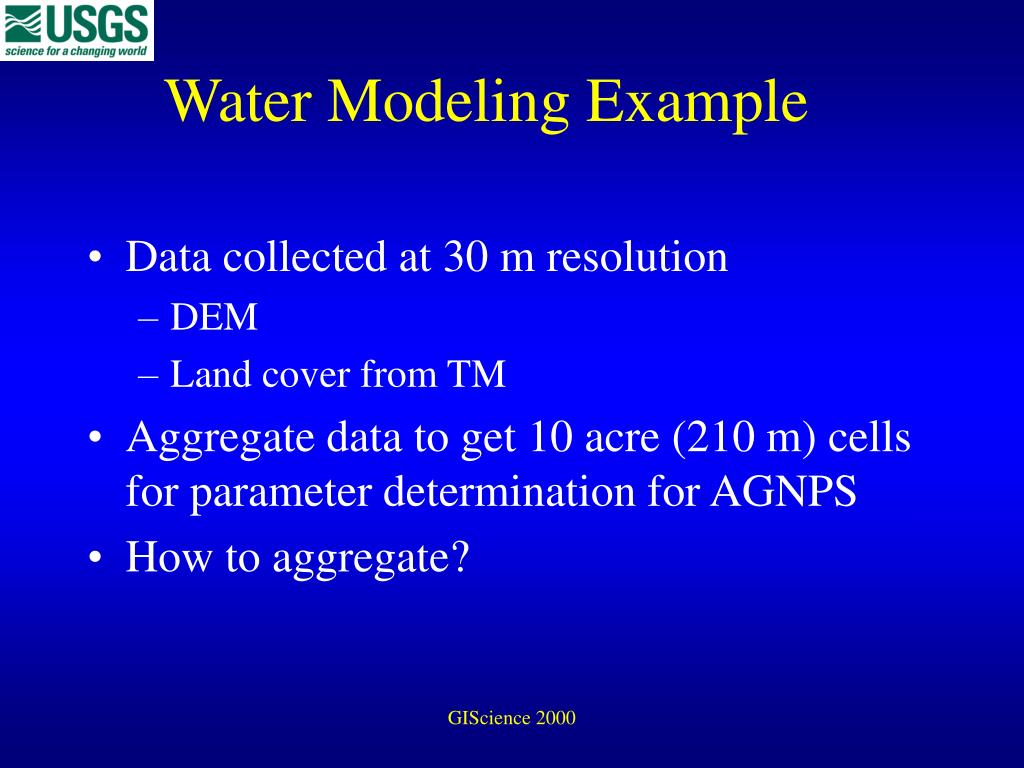 USGS
science for a changing world

Water Modeling Example

• Data collected at 30 m resolution
– DEM
– Land cover from TM
• Aggregate data to get 10 acre (210 m) cells for parameter determination for AGNPS
• How to aggregate?

GIScience 2000